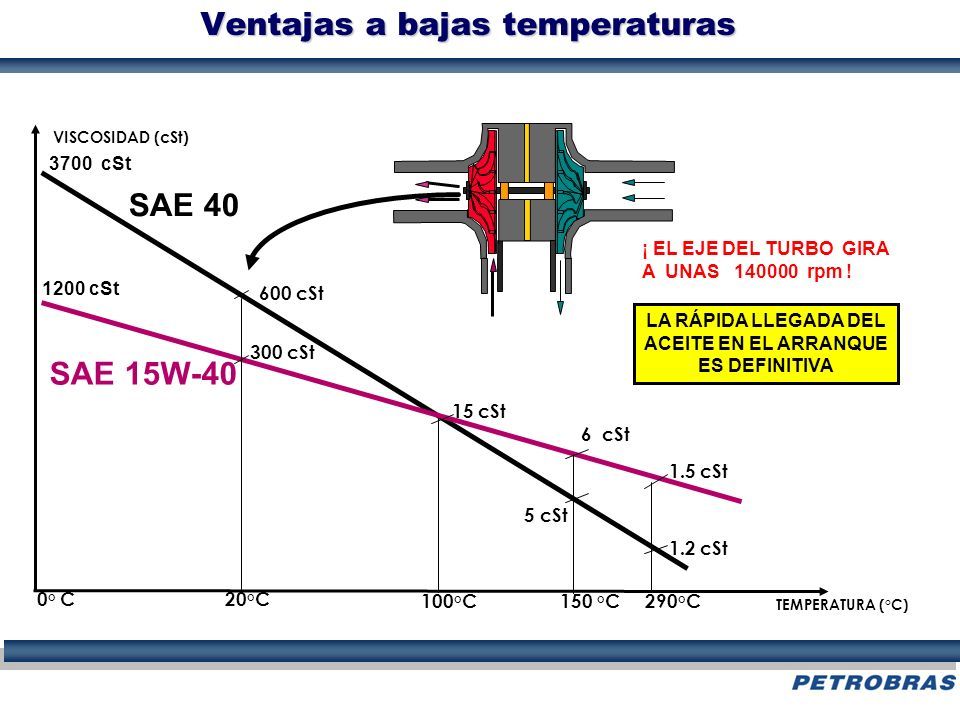 Ventajas a bajas temperaturas

VISCOSIDAD (cSt)

3700 cSt

SAE 40

1200 cSt

600 cSt

300 cSt

SAE 15W-40

15 cSt

6 cSt

1.5 cSt

5 cSt

1.2 cSt

¡ EL EJE DEL TURBO GIRA A UNAS 140000 rpm !

LA RÁPIDA LLEGADA DEL ACEITE EN EL ARRANQUE ES DEFINITIVA

0° C

20°C

100°C

150 °C

290°C

TEMPERATURA (°C)

PETROBRAS